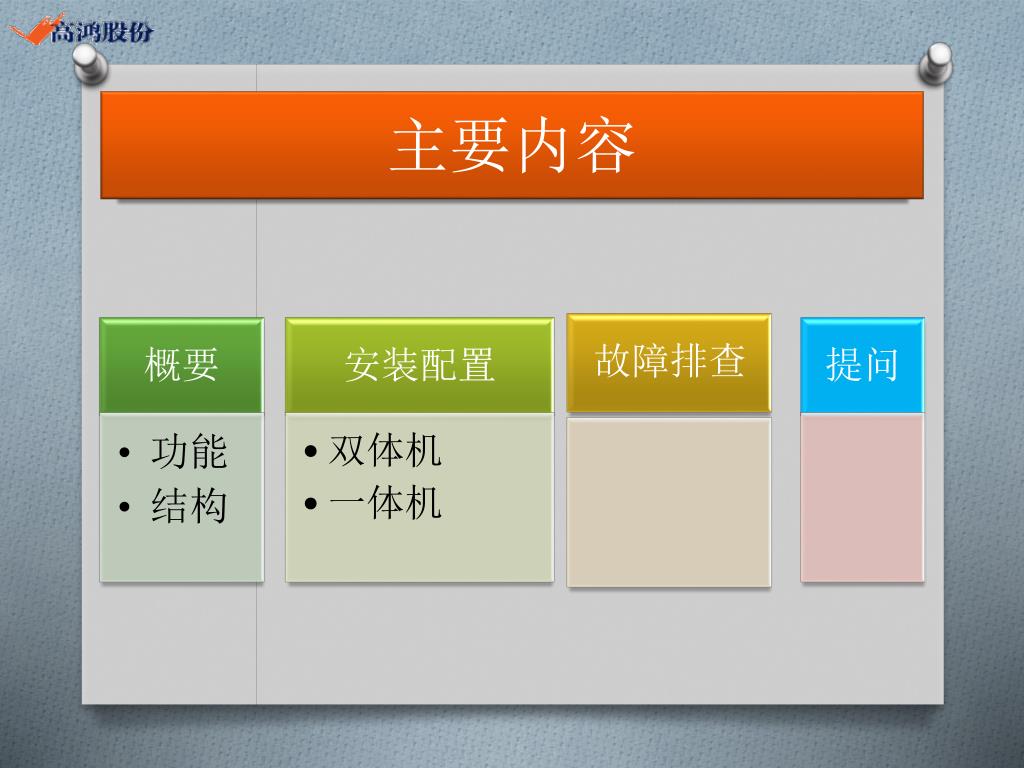 高鸿股份

主要内容

概要

• 功能
• 结构

安装配置

• 双体机
• 一体机

故障排查

提问